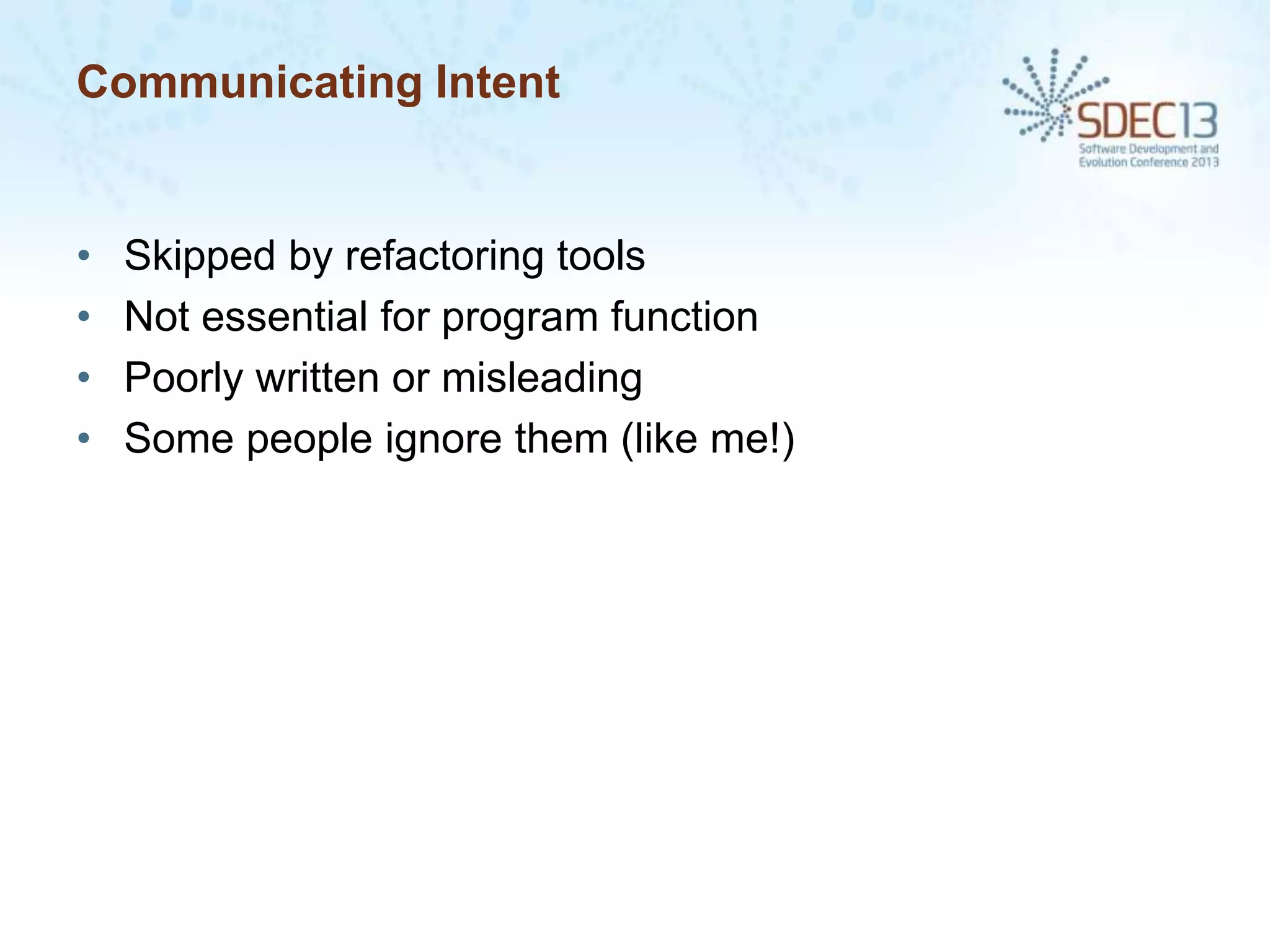 Communicating Intent

SDEC13
Software Development and Evolution Conference 2013

• Skipped by refactoring tools
• Not essential for program function
• Poorly written or misleading
• Some people ignore them (like me!)